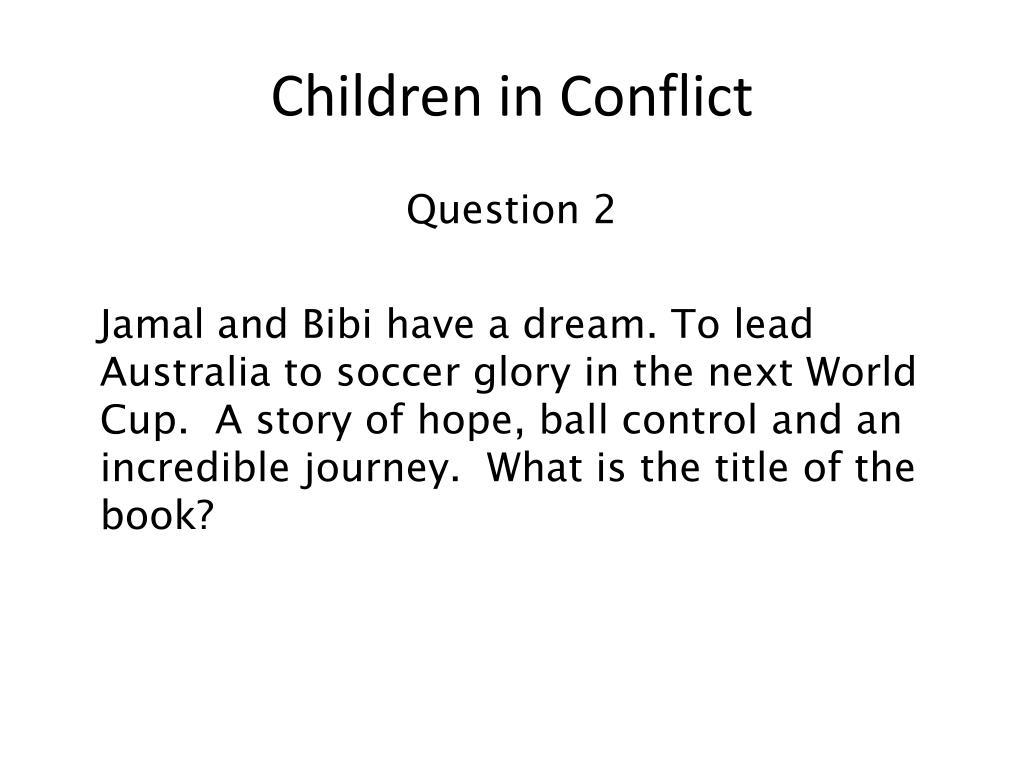 Children in Conflict

Question 2

Jamal and Bibi have a dream. To lead Australia to soccer glory in the next World Cup. A story of hope, ball control and an incredible journey. What is the title of the book?